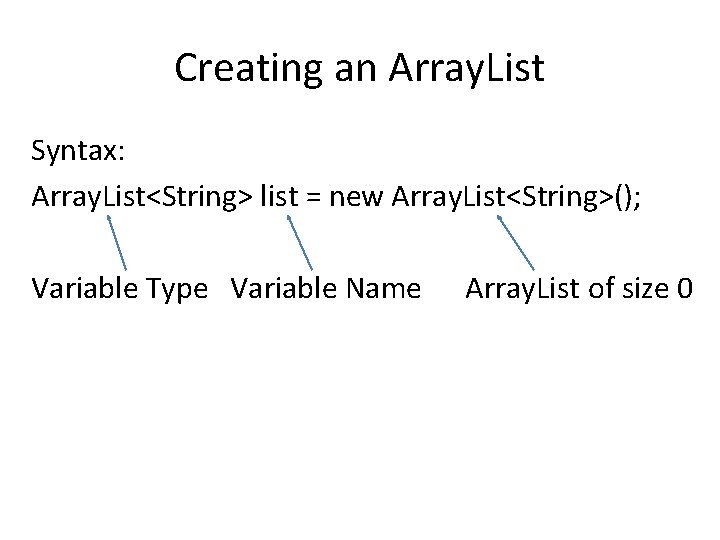 Creating an ArrayList

Syntax:

ArrayList<String> list = new ArrayList<String>();

Variable Type   Variable Name   ArrayList of size 0